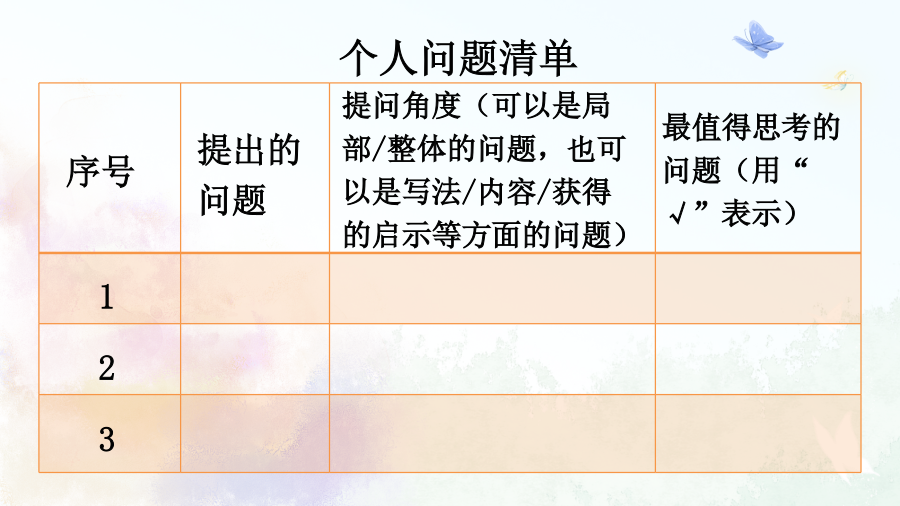 个人问题清单

| 序号 | 提出的问题 | 提问角度（可以是局部/整体的问题，也可以是写法/内容/获得的启示等方面的问题） | 最值得思考的问题（用“√”表示） |
|---|---|---|---|
| 1 | | | |
| 2 | | | |
| 3 | | | |